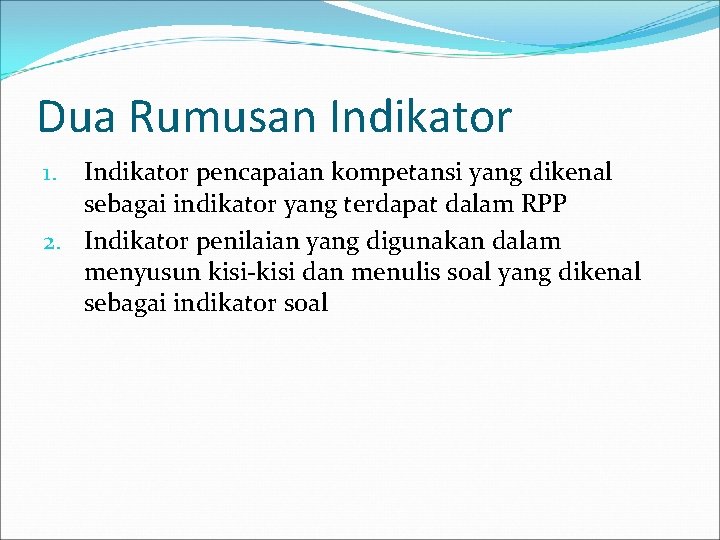 Dua Rumusan Indikator

1. Indikator pencapaian kompetansi yang dikenal sebagai indikator yang terdapat dalam RPP
2. Indikator penilaian yang digunakan dalam menyusun kisi-kisi dan menulis soal yang dikenal sebagai indikator soal